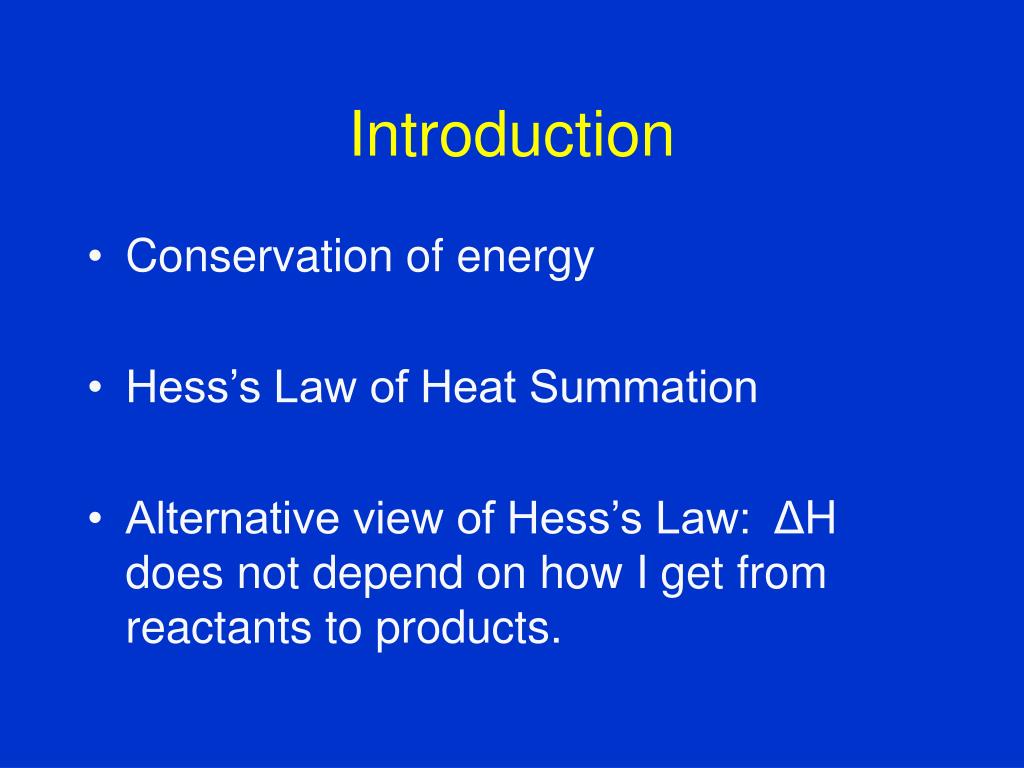 Introduction

• Conservation of energy

• Hess’s Law of Heat Summation

• Alternative view of Hess’s Law: $\Delta H$ does not depend on how I get from reactants to products.